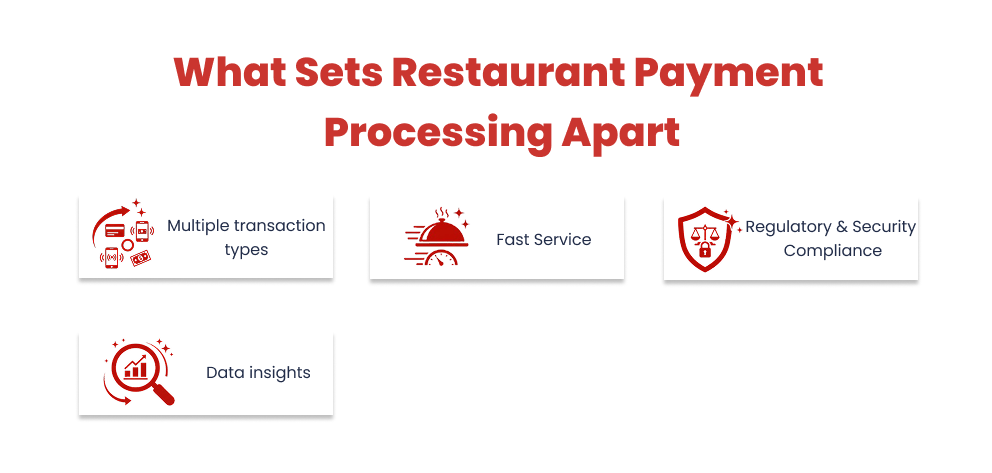 What Sets Restaurant Payment Processing Apart

Multiple transaction types

Fast Service

Regulatory & Security Compliance

Data insights